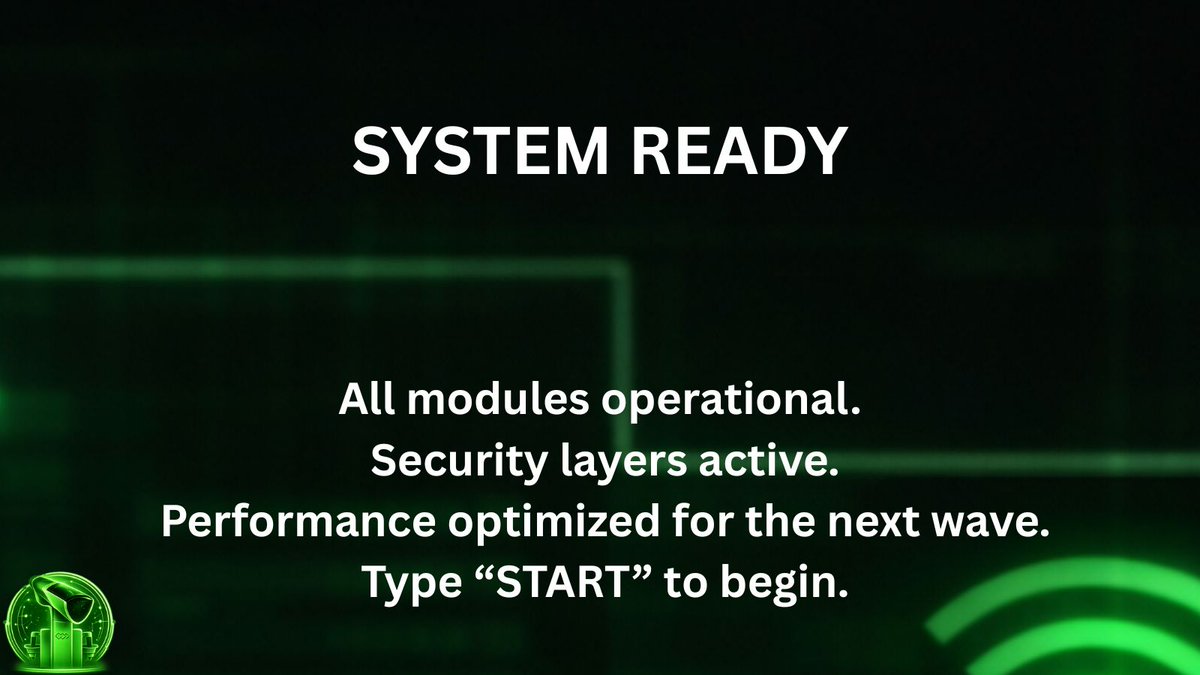 SYSTEM READY

All modules operational.
Security layers active.
Performance optimized for the next wave.
Type “START” to begin.